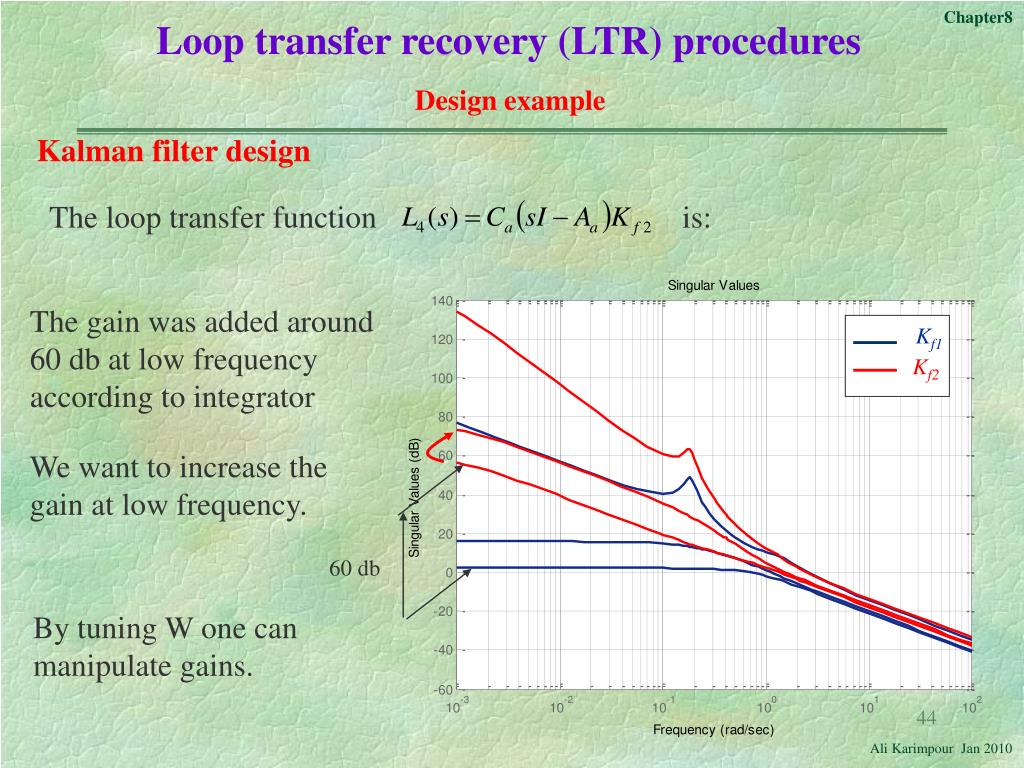 Chapter8

Loop transfer recovery (LTR) procedures

Design example

Kalman filter design

The loop transfer function $L_4(s) = C_a(sI - A_a)K_{f2}$ is:

The gain was added around 60 db at low frequency according to integrator

We want to increase the gain at low frequency.

60 db

By tuning W one can manipulate gains.

Singular Values

$K_{f1}$
$K_{f2}$

Singular Values (dB)

140
120
100
80
60
40
20
0
-20
-40
-60

$10^{-3}$ $10^{-2}$ $10^{-1}$ $10^{0}$ $10^{1}$ $10^{2}$

Frequency (rad/sec)

44

Ali Karimpour Jan 2010